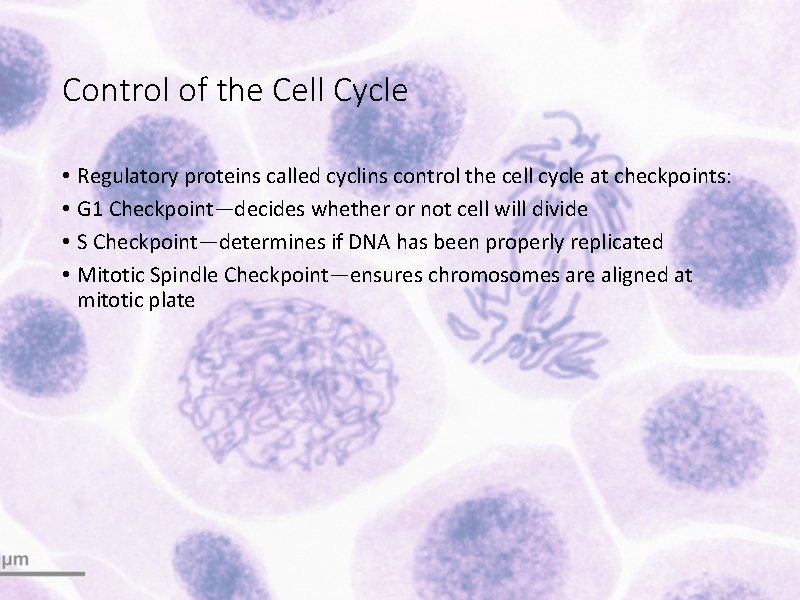 Control of the Cell Cycle

• Regulatory proteins called cyclins control the cell cycle at checkpoints:
• G1 Checkpoint—decides whether or not cell will divide
• S Checkpoint—determines if DNA has been properly replicated
• Mitotic Spindle Checkpoint—ensures chromosomes are aligned at mitotic plate

μm